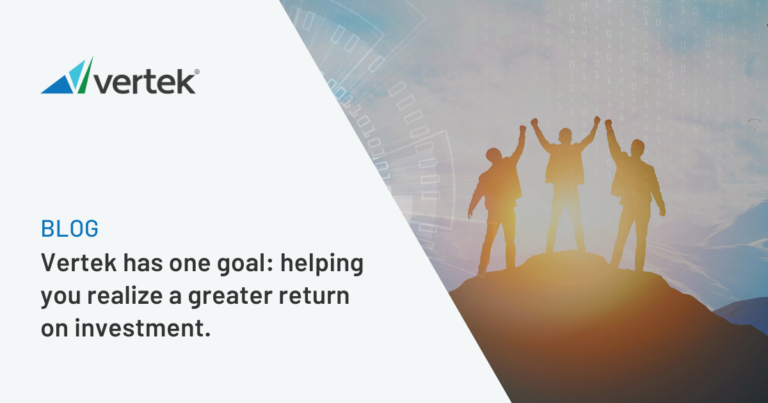 vertek®

BLOG

Vertek has one goal: helping you realize a greater return on investment.